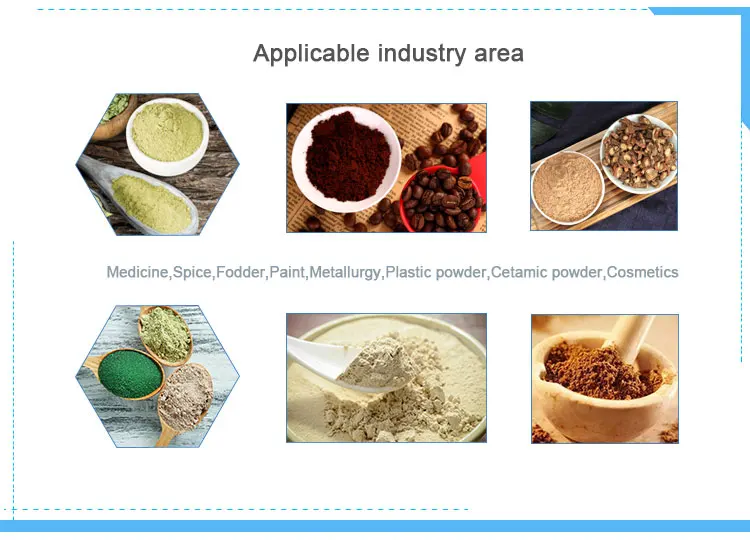 Applicable industry area

Medicine,Spice,Fodder,Paint,Metallurgy,Plastic powder,Cetamic powder,Cosmetics